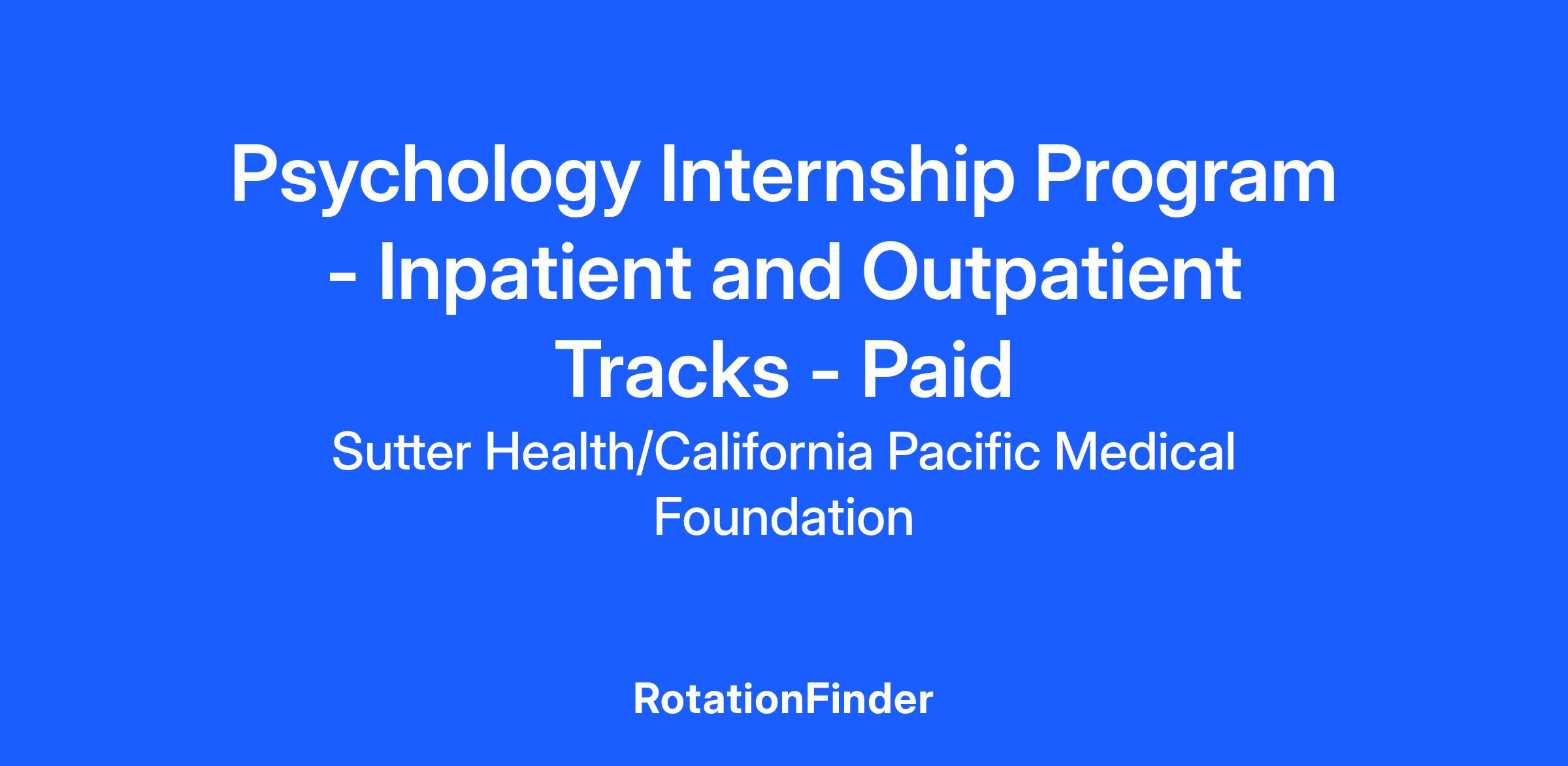 Psychology Internship Program - Inpatient and Outpatient Tracks - Paid

Sutter Health/California Pacific Medical Foundation

RotationFinder